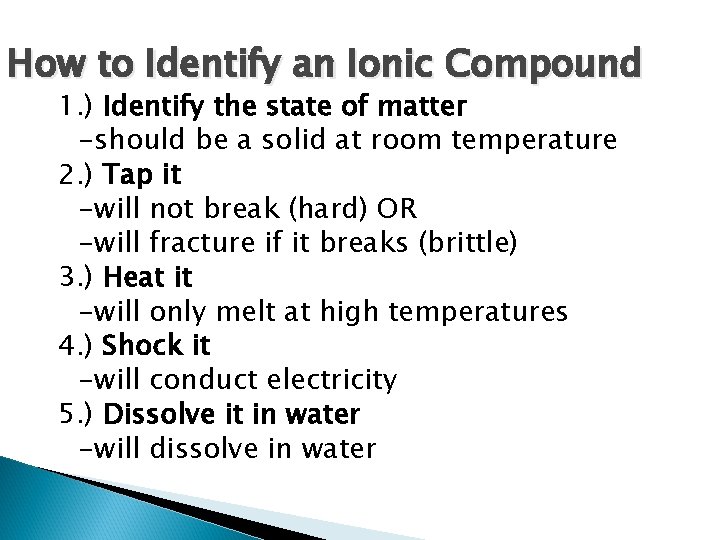 How to Identify an Ionic Compound

1.) Identify the state of matter
-should be a solid at room temperature

2.) Tap it
-will not break (hard) OR
-will fracture if it breaks (brittle)

3.) Heat it
-will only melt at high temperatures

4.) Shock it
-will conduct electricity

5.) Dissolve it in water
-will dissolve in water